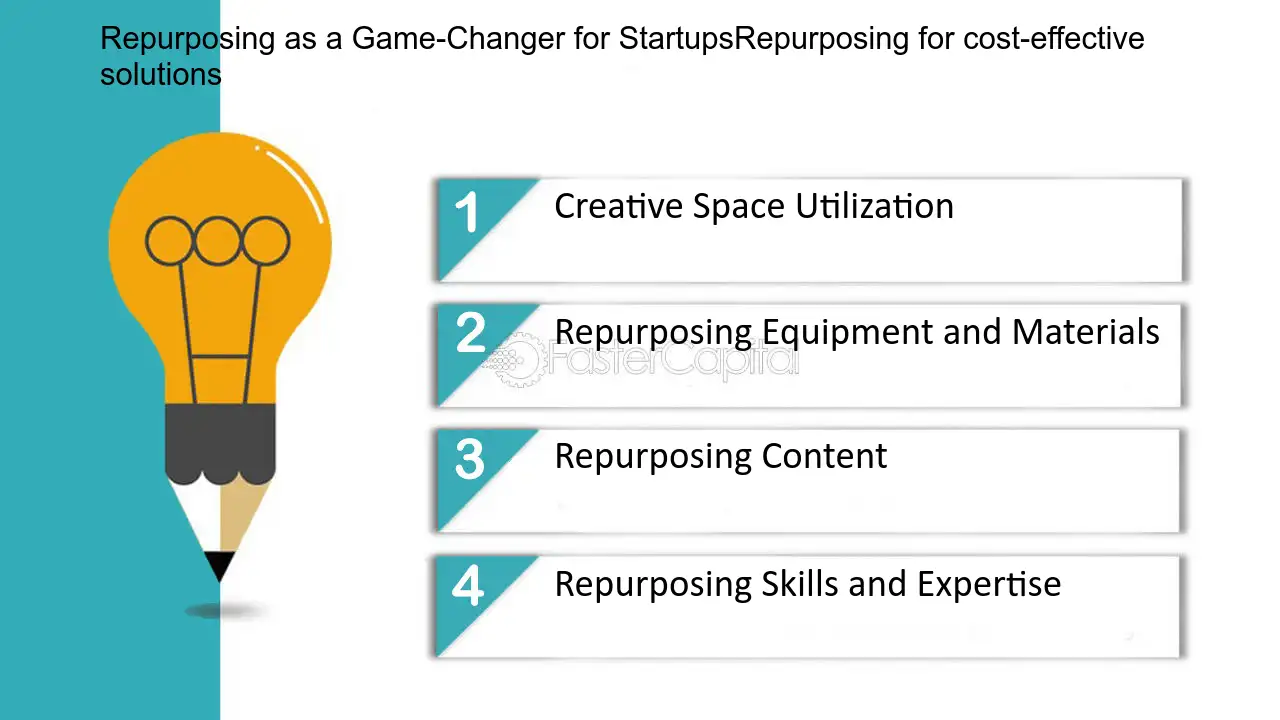 Repurposing as a Game-Changer for StartupsRepurposing for cost-effective solutions

1 Creative Space Utilization

2 Repurposing Equipment and Materials

FasterCapital

3 Repurposing Content

4 Repurposing Skills and Expertise